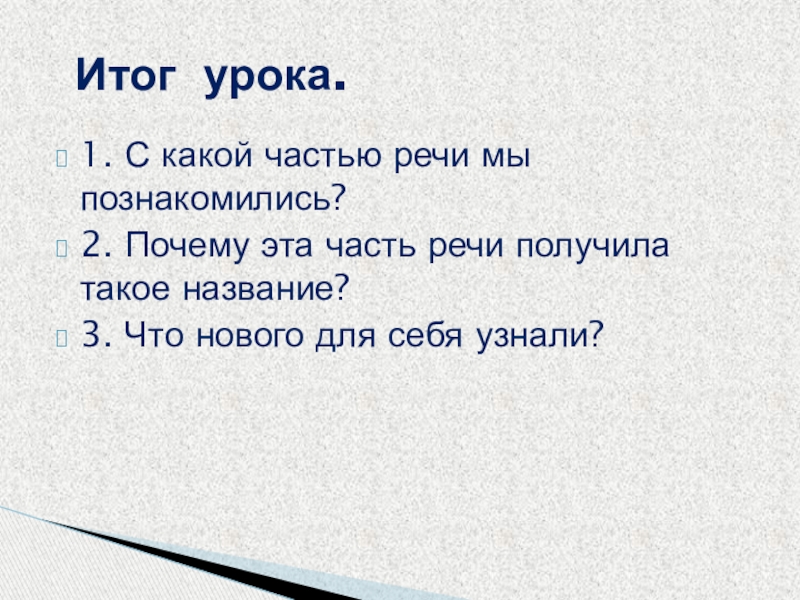 Итог урока.

1. С какой частью речи мы познакомились?

2. Почему эта часть речи получила такое название?

3. Что нового для себя узнали?